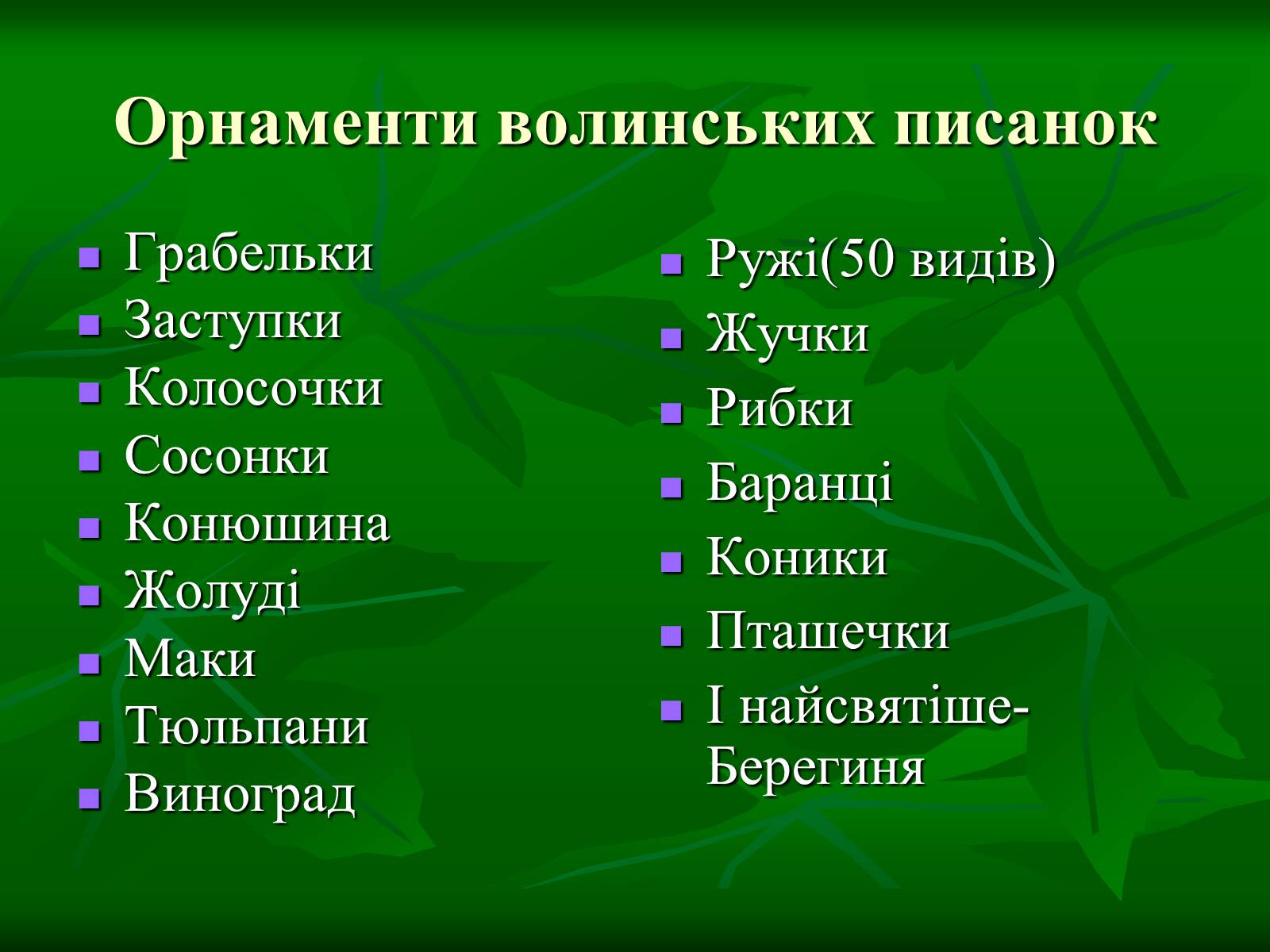 Орнаменти волинських писанок

- Грабельки
- Заступки
- Колосочки
- Сосонки
- Конюшина
- Жолуді
- Маки
- Тюльпани
- Виноград

- Ружі(50 видів)
- Жучки
- Рибки
- Баранці
- Коники
- Пташечки
- І найсвятіше-Берегиня